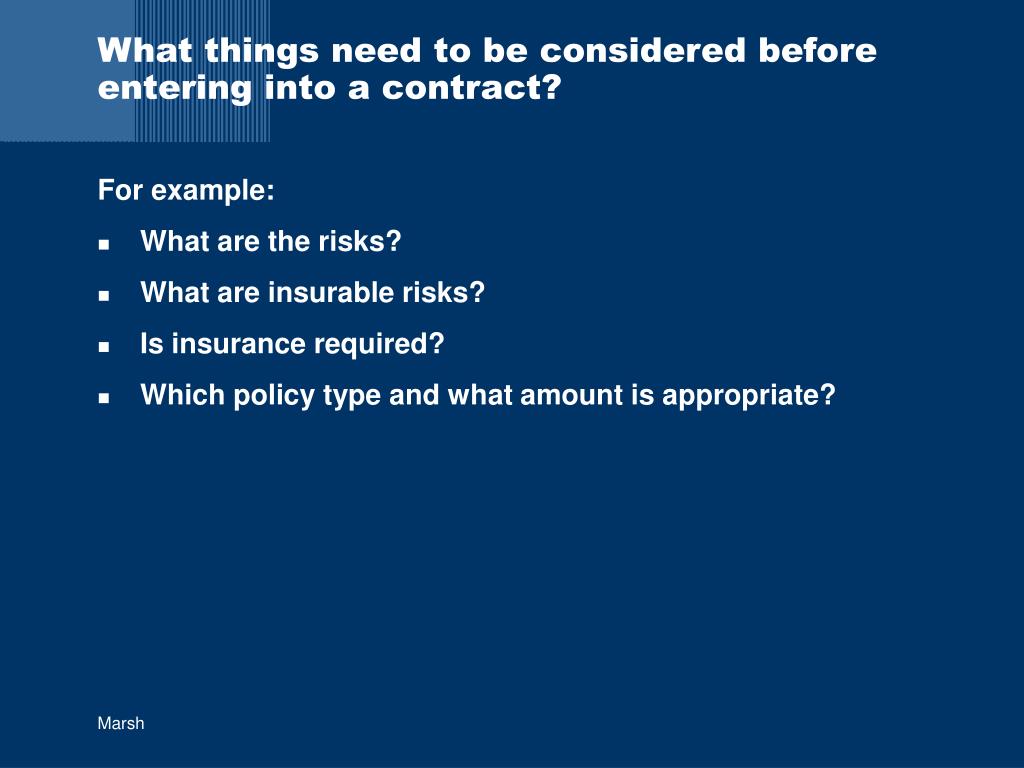 What things need to be considered before entering into a contract?

For example:

- What are the risks?
- What are insurable risks?
- Is insurance required?
- Which policy type and what amount is appropriate?

Marsh